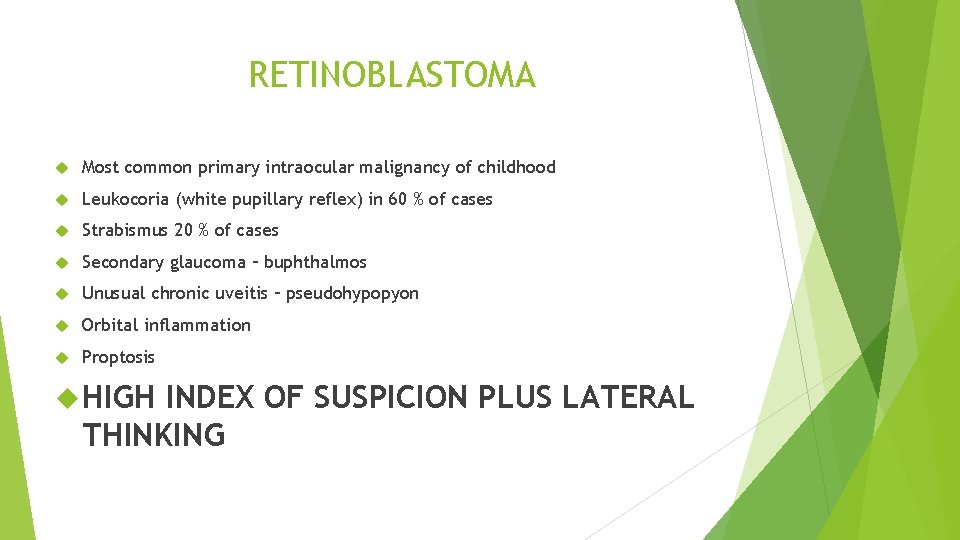 RETINOBLASTOMA

Most common primary intraocular malignancy of childhood

Leukocoria (white pupillary reflex) in 60 % of cases

Strabismus 20 % of cases

Secondary glaucoma – buphthalmos

Unusual chronic uveitis – pseudohypopyon

Orbital inflammation

Proptosis

HIGH INDEX OF SUSPICION PLUS LATERAL THINKING